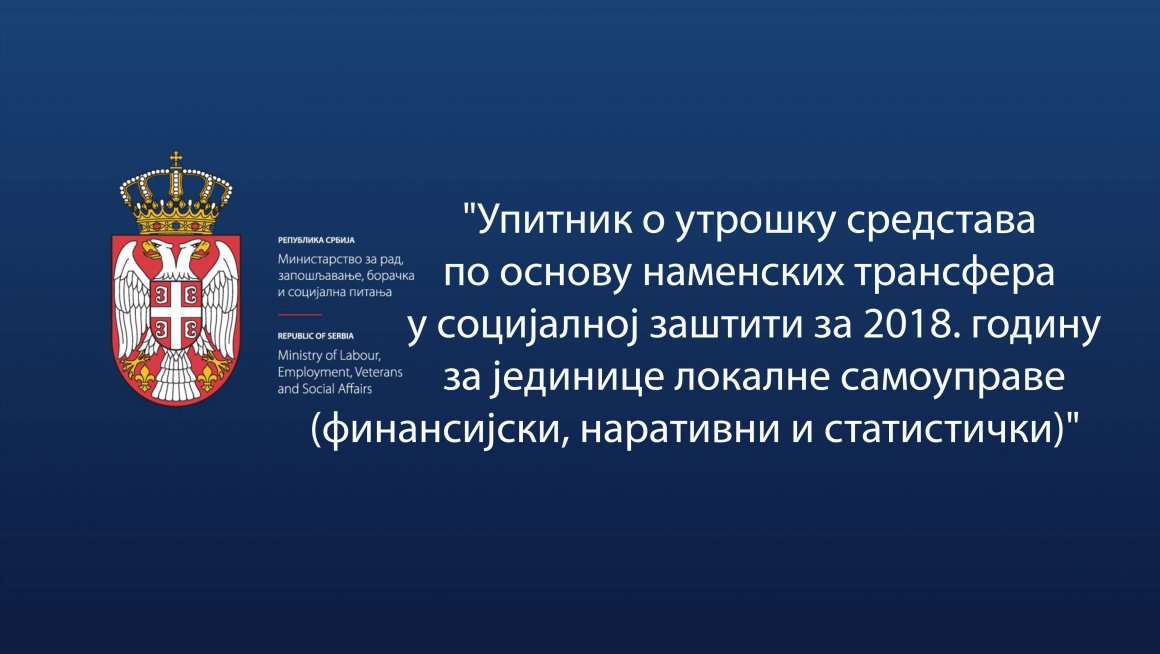 РЕПУБЛИКА СРБИЈА
Министарство за рад, запошљавање, борачка и социјална питања

REPUBLIC OF SERBIA
Ministry of Labour, Employment, Veterans and Social Affairs

"Упитник о утрошку средстава по основу наменских трансфера у социјалној заштити за 2018. годину за јединице локалне самоуправе (финансијски, наративни и статистички)"